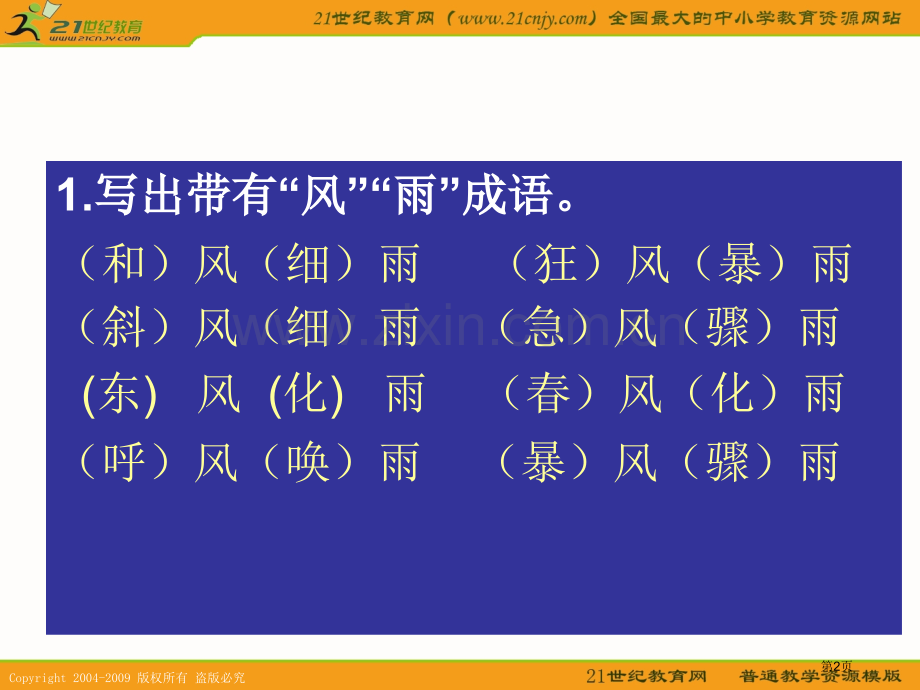 21世纪教育
www.21cnjy.com

21世纪教育网（www.21cnjy.com）全国最大的中小学教育资源网站

1.写出带有“风”“雨”成语。

（和）风（细）雨　（狂）风（暴）雨

（斜）风（细）雨　（急）风（骤）雨

(东) 风 (化) 雨　（春）风（化）雨

（呼）风（唤）雨　（暴）风（骤）雨

www.zixin.com.cn

Copyright 2004-2009 版权所有 盗版必究

21世纪教育网　普通教学资源模版

第2页